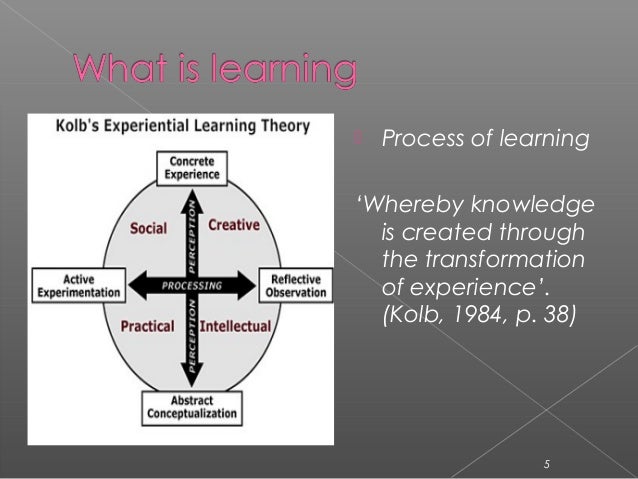 What is learning

Kolb's Experiential Learning Theory

Concrete Experience

Social

Creative

PERCEPTION

Active Experimentation

PROCESSING

Reflective Observation

Practical

Intellectual

PERCEPTION

Abstract Conceptualization

Process of learning

'Whereby knowledge is created through the transformation of experience'. (Kolb, 1984, p. 38)

5